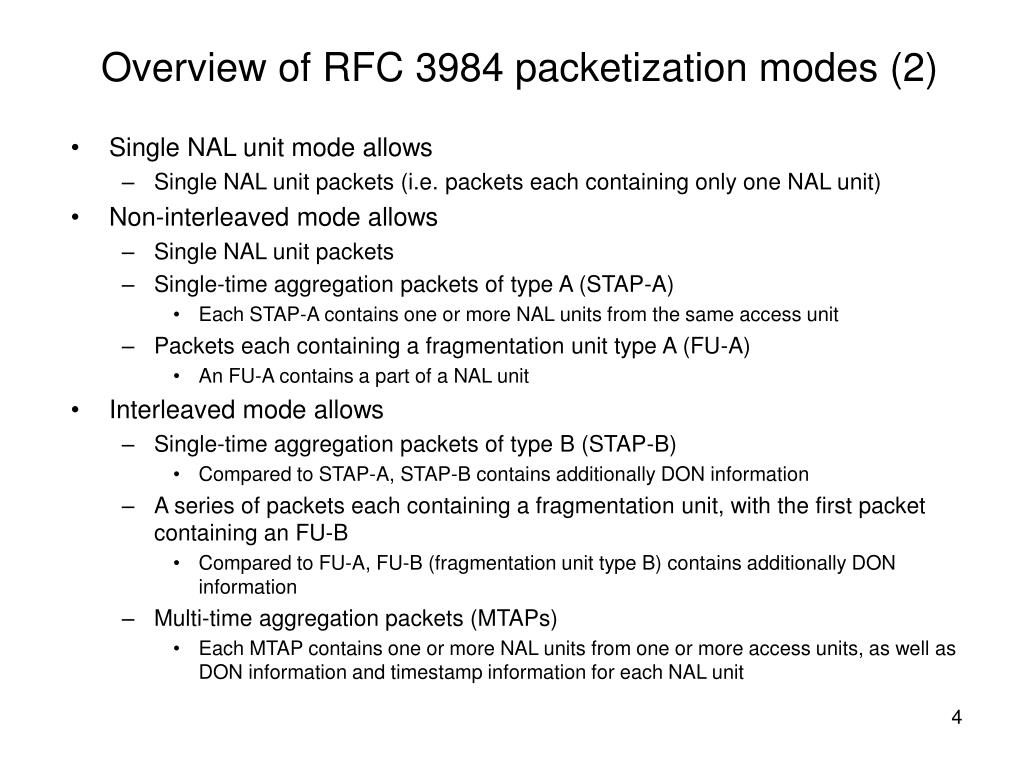 Overview of RFC 3984 packetization modes (2)

• Single NAL unit mode allows
 – Single NAL unit packets (i.e. packets each containing only one NAL unit)
• Non-interleaved mode allows
 – Single NAL unit packets
 – Single-time aggregation packets of type A (STAP-A)
  • Each STAP-A contains one or more NAL units from the same access unit
 – Packets each containing a fragmentation unit type A (FU-A)
  • An FU-A contains a part of a NAL unit
• Interleaved mode allows
 – Single-time aggregation packets of type B (STAP-B)
  • Compared to STAP-A, STAP-B contains additionally DON information
 – A series of packets each containing a fragmentation unit, with the first packet containing an FU-B
  • Compared to FU-A, FU-B (fragmentation unit type B) contains additionally DON information
 – Multi-time aggregation packets (MTAPs)
  • Each MTAP contains one or more NAL units from one or more access units, as well as DON information and timestamp information for each NAL unit

4